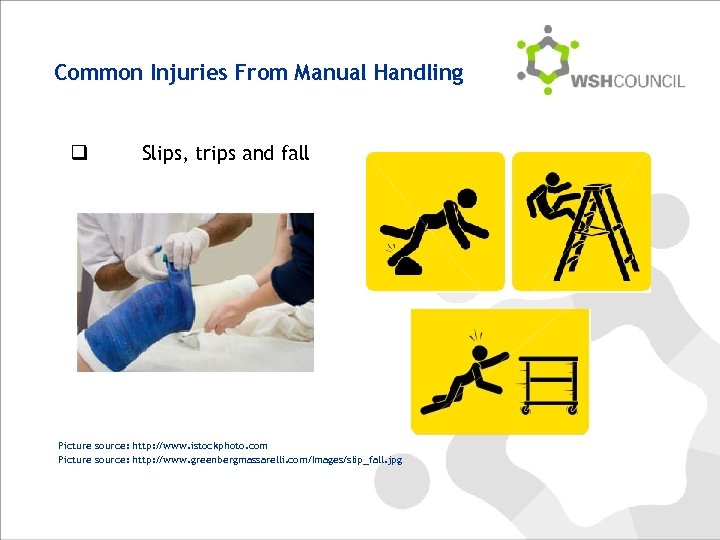 Common Injuries From Manual Handling

WSHCOUNCIL

❑ Slips, trips and fall

Picture source: http://www.istockphoto.com
Picture source: http://www.greenbergmassarelli.com/images/slip_fall.jpg